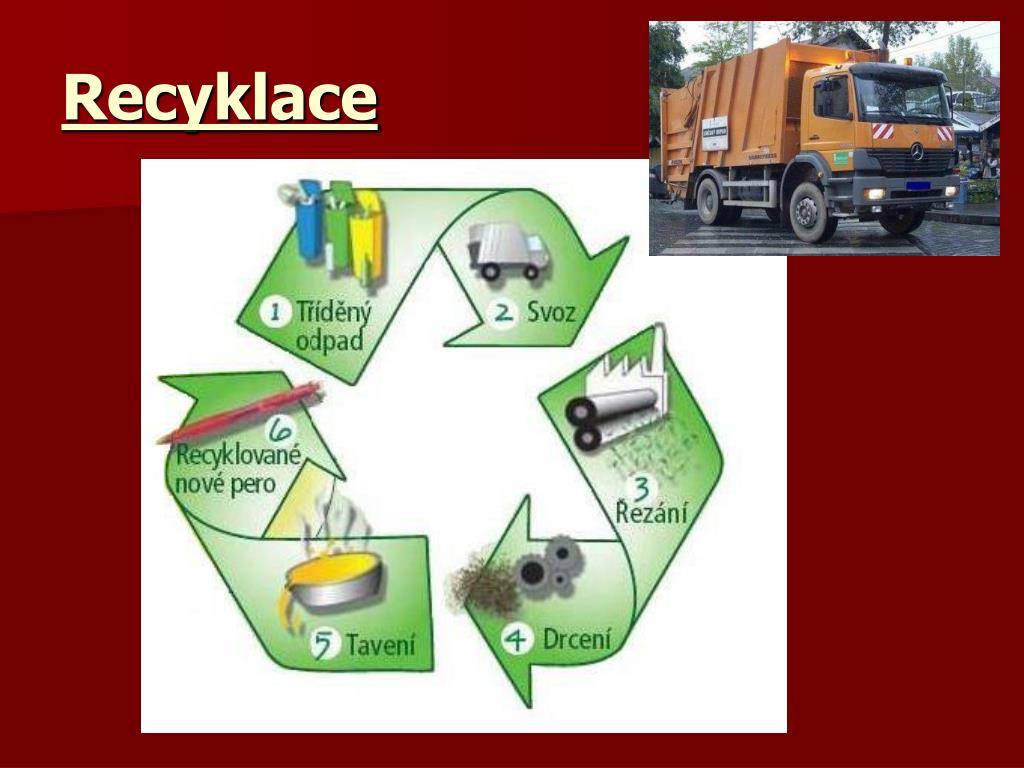 Recyklace

1 Tříděný odpad

2 Svoz

3 Řezání

4 Drcení

5 Tavení

6 Recyklované nové pero